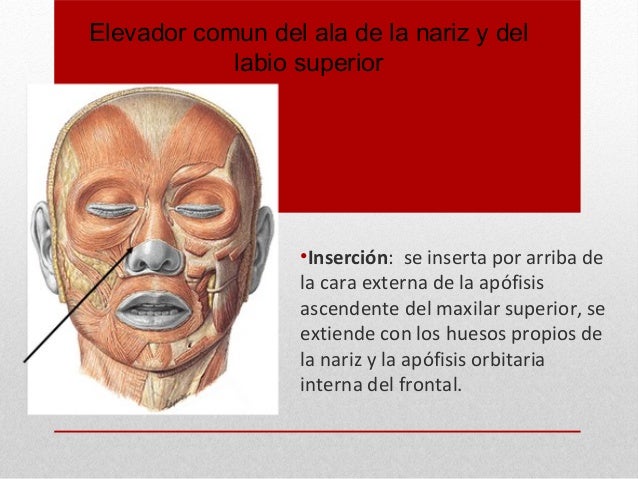 Elevador comun del ala de la nariz y del labio superior

•Inserción: se inserta por arriba de la cara externa de la apófisis ascendente del maxilar superior, se extiende con los huesos propios de la nariz y la apófisis orbitaria interna del frontal.